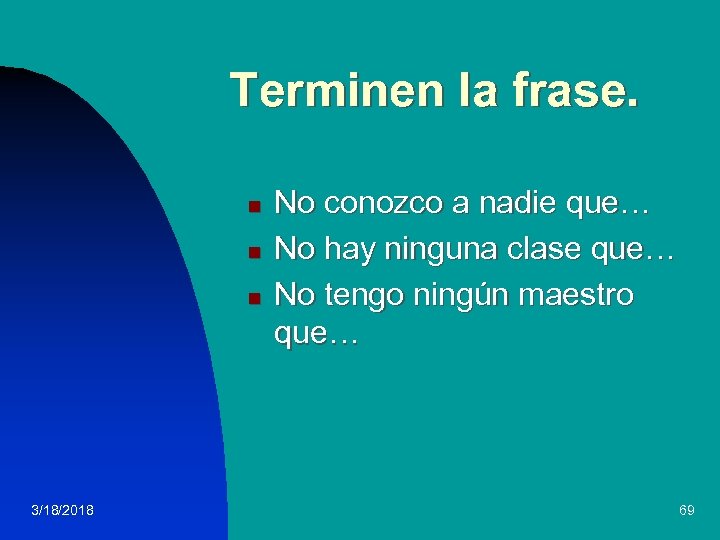 Terminen la frase.

- No conozco a nadie que…
- No hay ninguna clase que…
- No tengo ningún maestro que…

3/18/2018

69